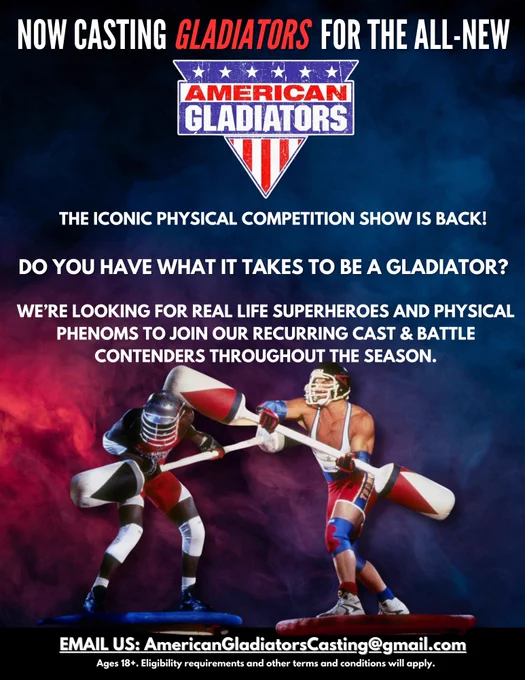 NOW CASTING GLADIATORS FOR THE ALL-NEW

AMERICAN GLADIATORS

THE ICONIC PHYSICAL COMPETITION SHOW IS BACK!

DO YOU HAVE WHAT IT TAKES TO BE A GLADIATOR?

WE'RE LOOKING FOR REAL LIFE SUPERHEROES AND PHYSICAL PHENOMS TO JOIN OUR RECURRING CAST & BATTLE CONTENDERS THROUGHOUT THE SEASON.

EMAIL US: AmericanGladiatorsCasting@gmail.com

Ages 18+. Eligibility requirements and other terms and conditions will apply.